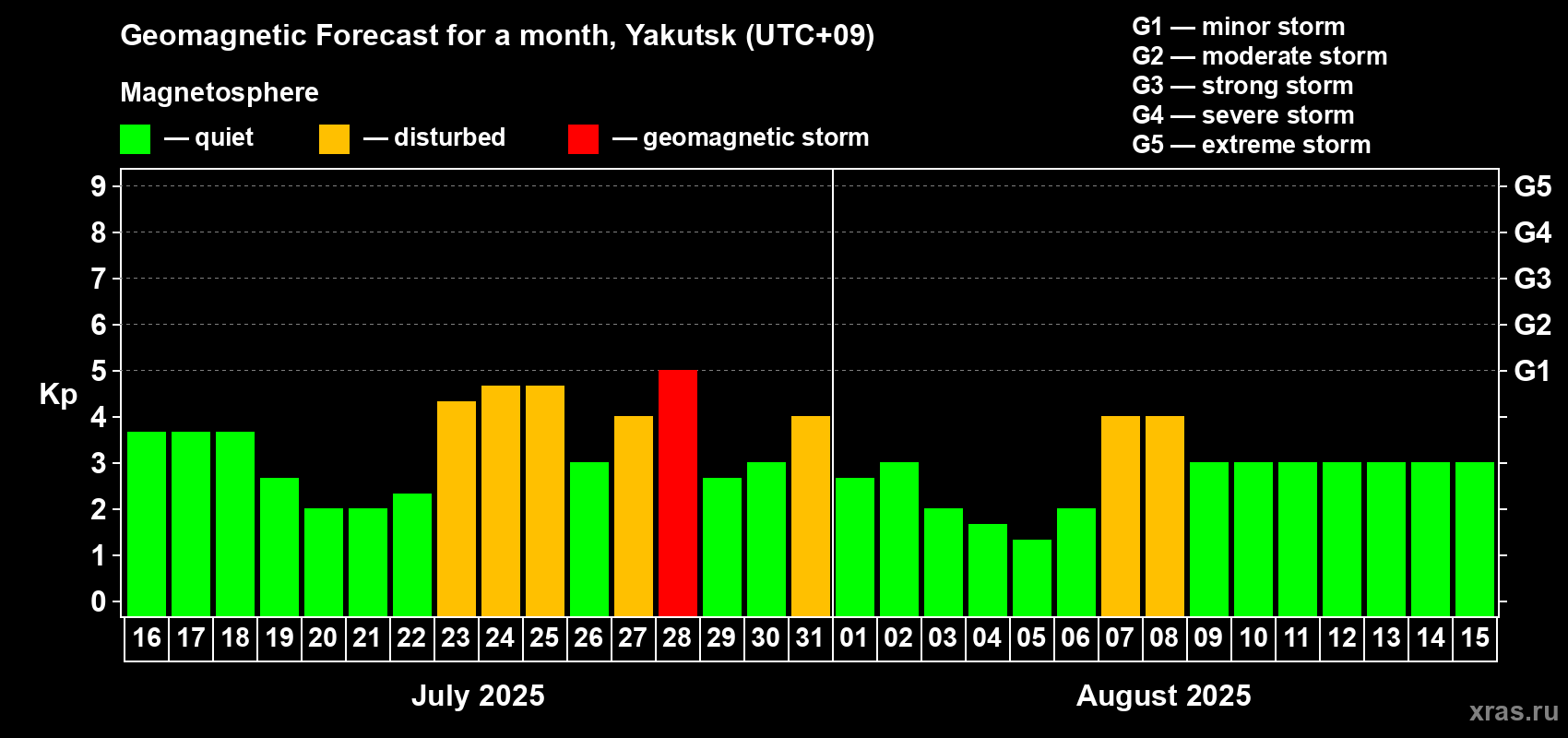 Geomagnetic Forecast for a month, Yakutsk (UTC+09)

Magnetosphere

— quiet — disturbed — geomagnetic storm

G1 — minor storm
G2 — moderate storm
G3 — strong storm
G4 — severe storm
G5 — extreme storm

Kp

9 8 7 6 5 4 3 2 1 0

G5 G4 G3 G2 G1

16 17 18 19 20 21 22 23 24 25 26 27 28 29 30 31 01 02 03 04 05 06 07 08 09 10 11 12 13 14 15

July 2025

August 2025

xras.ru